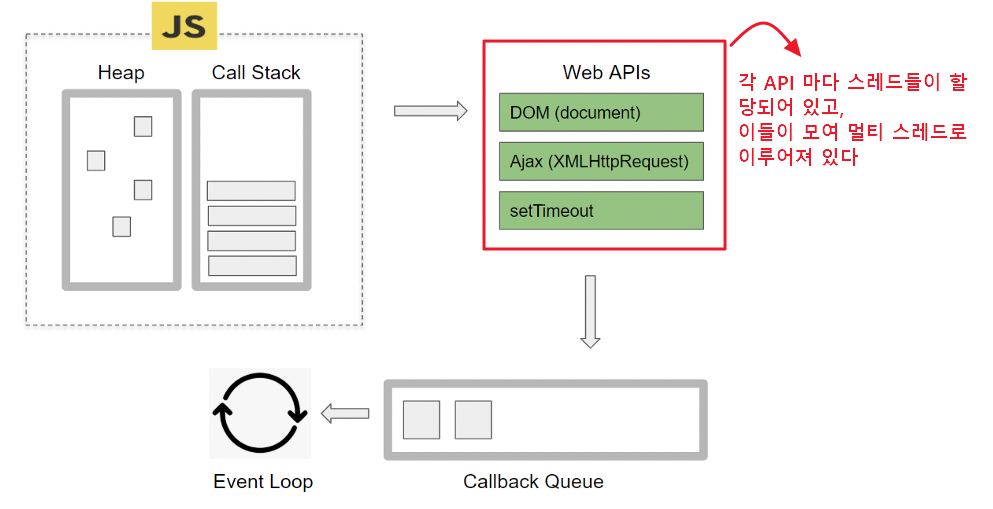 JS

Heap

Call Stack

Web APIs

DOM (document)

Ajax (XMLHttpRequest)

setTimeout

각 API 마다 스레드들이 할당되어 있고,
이들이 모여 멀티 스레드로 이루어져 있다

Event Loop

Callback Queue